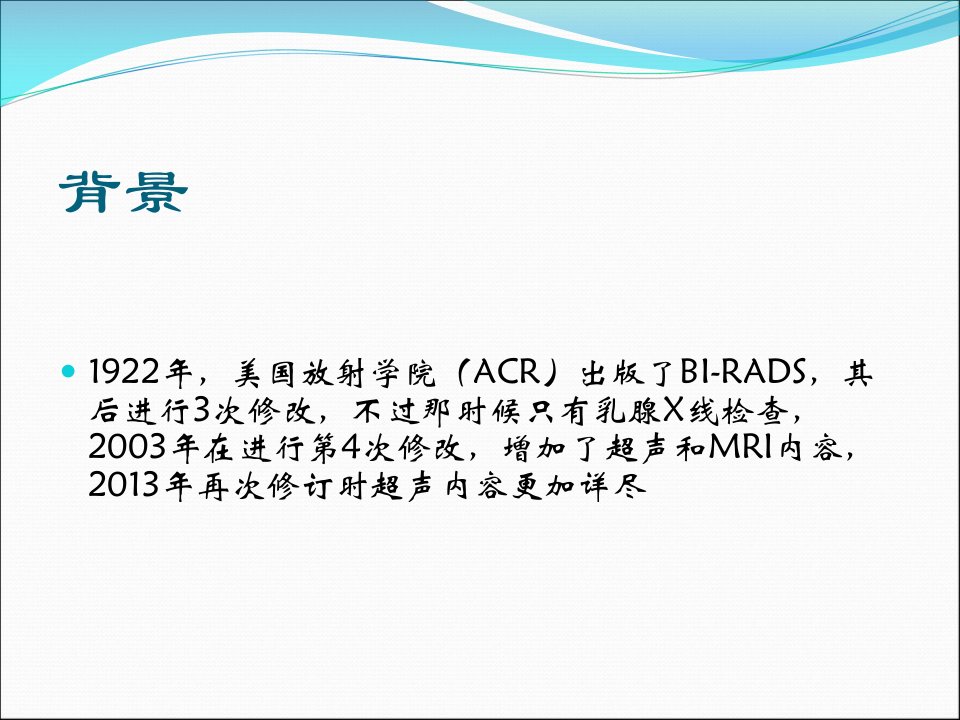 背景

1922年，美国放射学院（ACR）出版了BI-RADS，其后进行3次修改，不过那时候只有乳腺X线检查，2003年在进行第4次修改，增加了超声和MRI内容，2013年再次修订时超声内容更加详尽